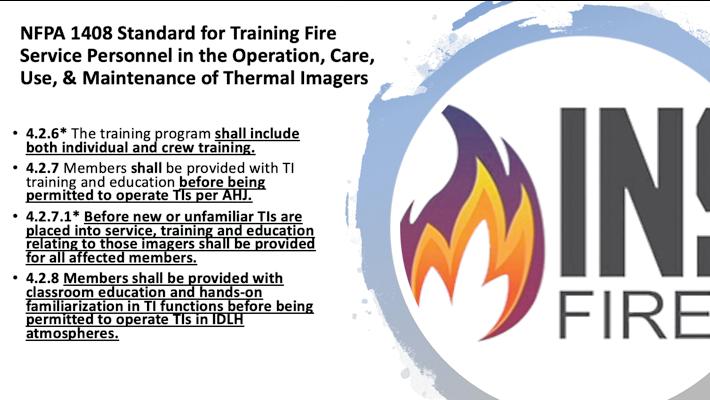 NFPA 1408 Standard for Training Fire Service Personnel in the Operation, Care, Use, & Maintenance of Thermal Imagers

• 4.2.6* The training program shall include both individual and crew training.
• 4.2.7 Members shall be provided with TI training and education before being permitted to operate TIs per AHJ.
• 4.2.7.1* Before new or unfamiliar TIs are placed into service, training and education relating to those imagers shall be provided for all affected members.
• 4.2.8 Members shall be provided with classroom education and hands-on familiarization in TI functions before being permitted to operate TIs in IDLH atmospheres.

INS
FIRE